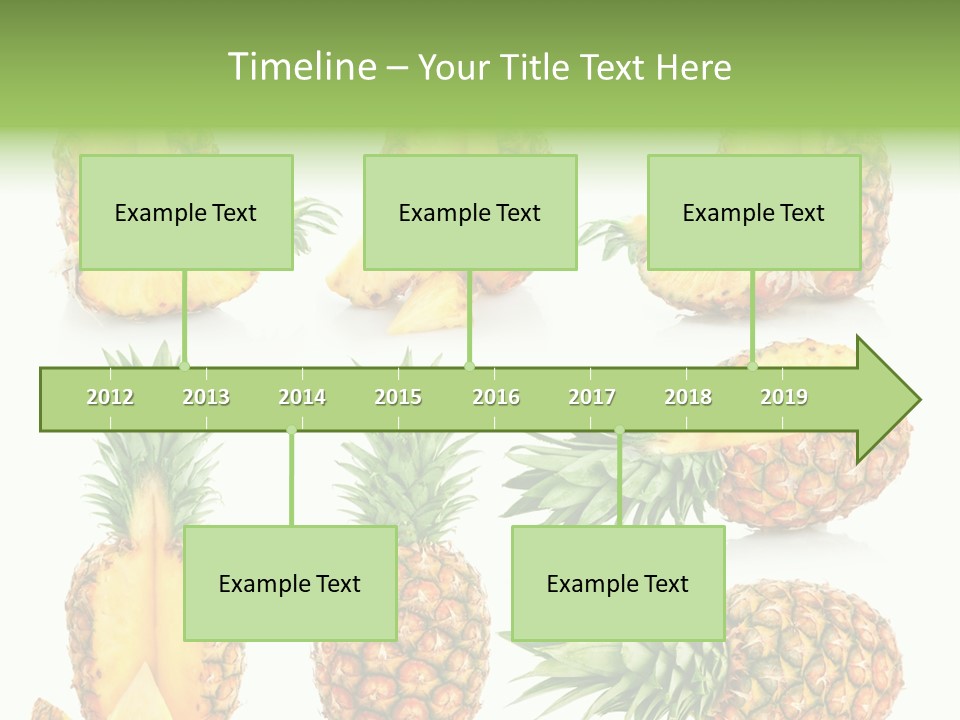 Timeline – Your Title Text Here

Example Text

Example Text

Example Text

2012 2013 2014 2015 2016 2017 2018 2019

Example Text

Example Text